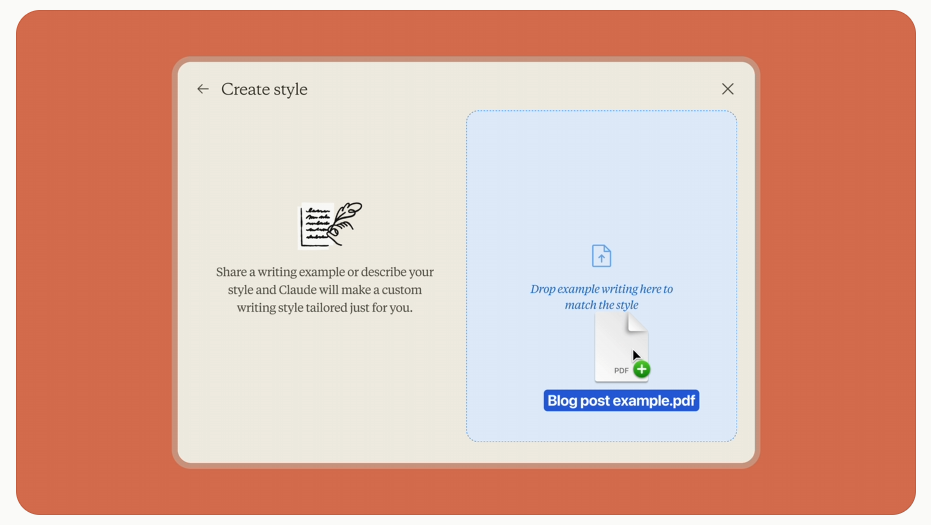 Create style

Share a writing example or describe your style and Claude will make a custom writing style tailored just for you.

Drop example writing here to match the style

PDF

Blog post example.pdf